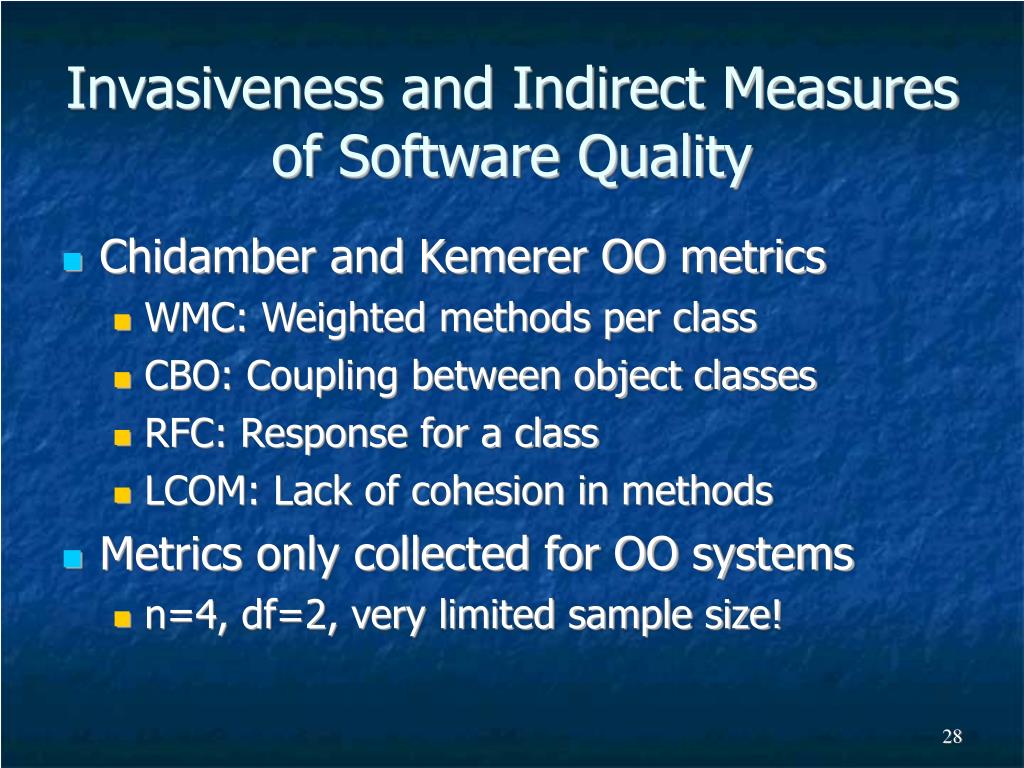 Invasiveness and Indirect Measures of Software Quality

Chidamber and Kemerer OO metrics
WMC: Weighted methods per class
CBO: Coupling between object classes
RFC: Response for a class
LCOM: Lack of cohesion in methods

Metrics only collected for OO systems
n=4, df=2, very limited sample size!

28